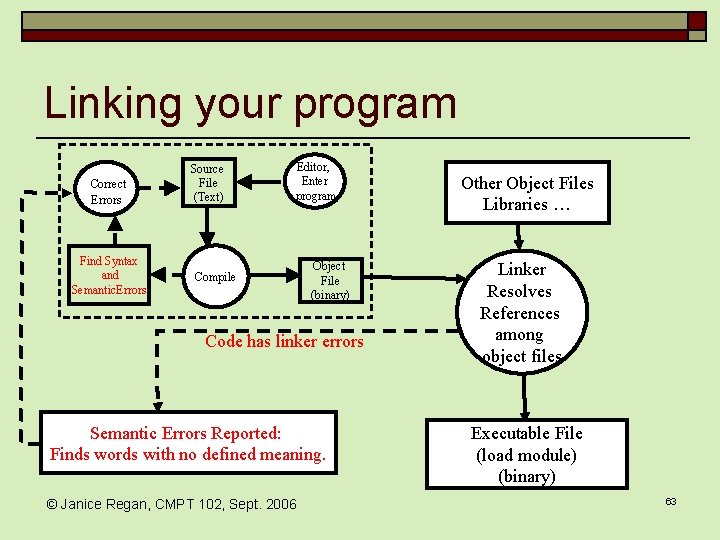 Linking your program

Correct Errors

Source File (Text)

Editor, Enter program

Find Syntax and SemanticErrors

Compile

Object File (binary)

Other Object Files Libraries …

Linker Resolves References among object files

Code has linker errors

Semantic Errors Reported: Finds words with no defined meaning.

Executable File (load module) (binary)

© Janice Regan, CMPT 102, Sept. 2006

63